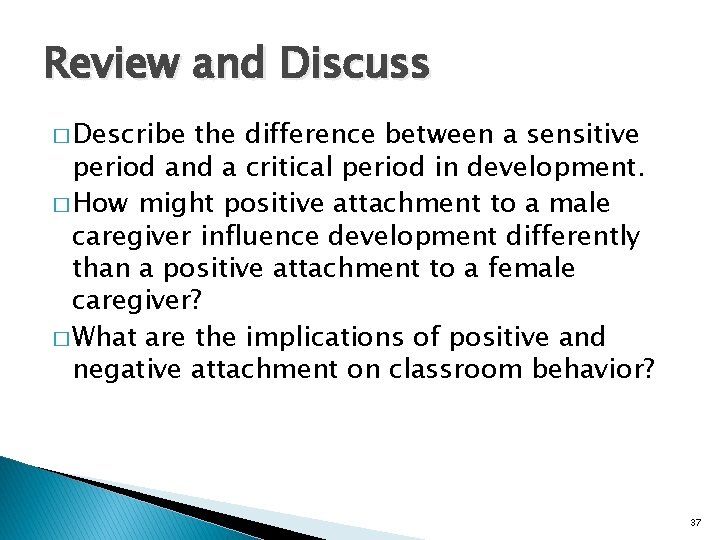 Review and Discuss

□ Describe the difference between a sensitive period and a critical period in development.

□ How might positive attachment to a male caregiver influence development differently than a positive attachment to a female caregiver?

□ What are the implications of positive and negative attachment on classroom behavior?

37